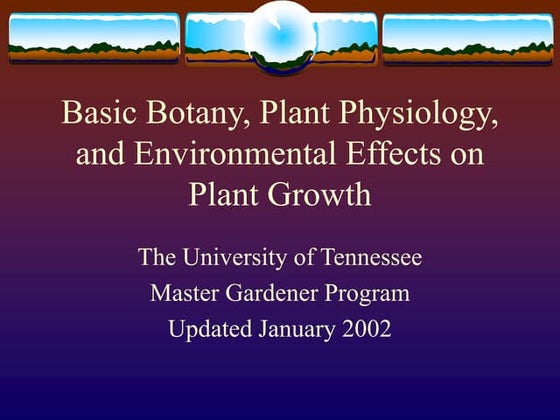 Basic Botany, Plant Physiology, and Environmental Effects on Plant Growth

The University of Tennessee
Master Gardener Program
Updated January 2002